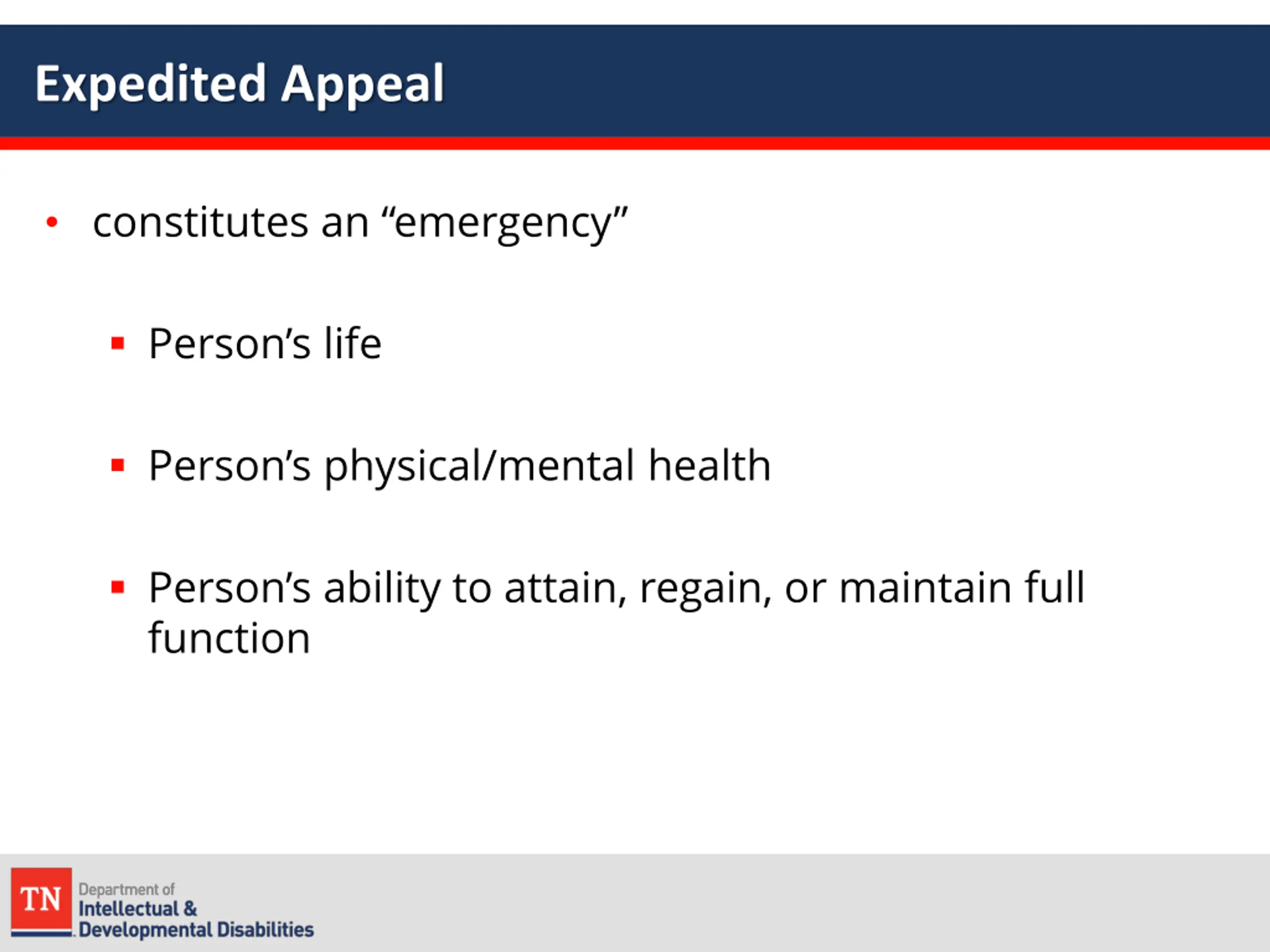 Expedited Appeal

• constitutes an “emergency”

▪ Person’s life

▪ Person’s physical/mental health

▪ Person’s ability to attain, regain, or maintain full function

TN Department of Intellectual & Developmental Disabilities